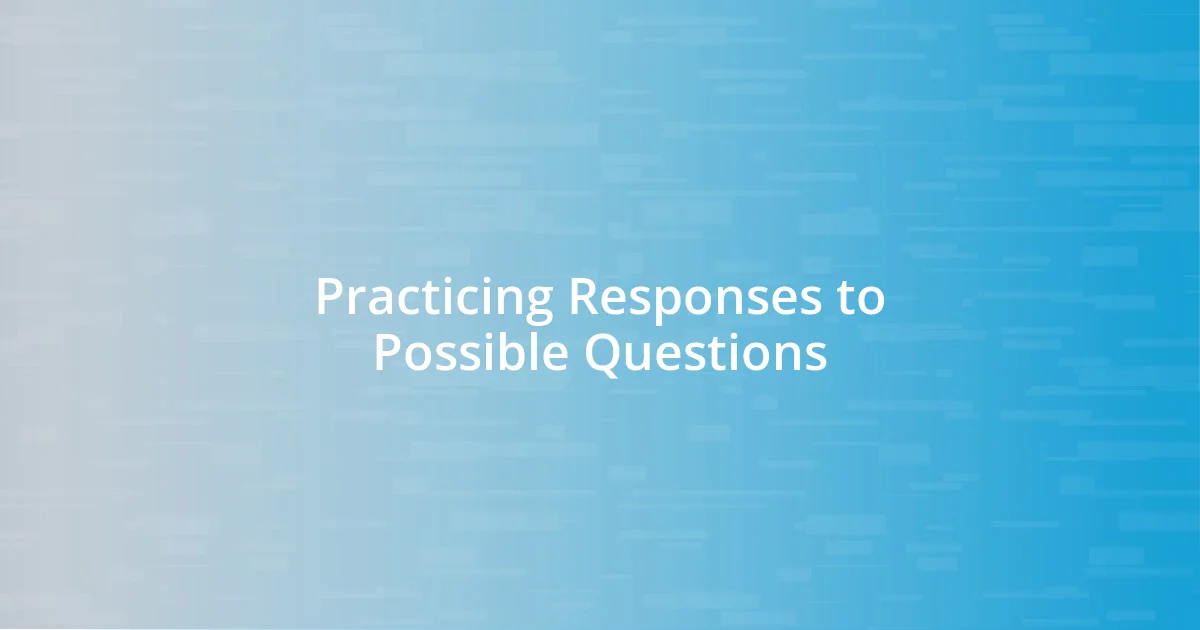 Practicing Responses to Possible Questions